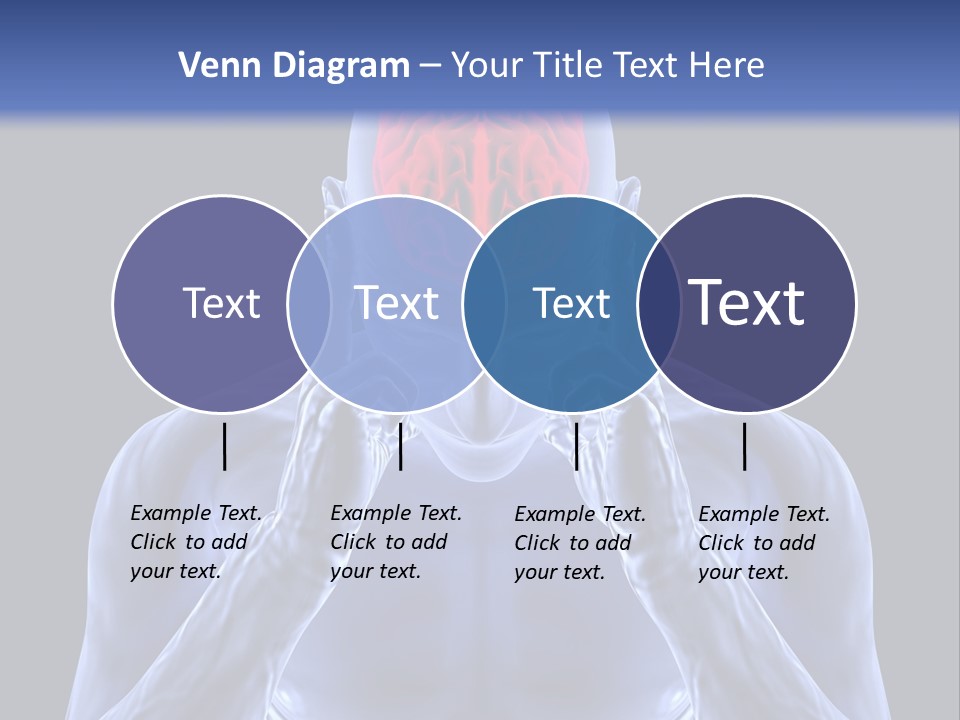 Venn Diagram – Your Title Text Here

Text

Text

Text

Text

Example Text. Click to add your text.

Example Text. Click to add your text.

Example Text. Click to add your text.

Example Text. Click to add your text.